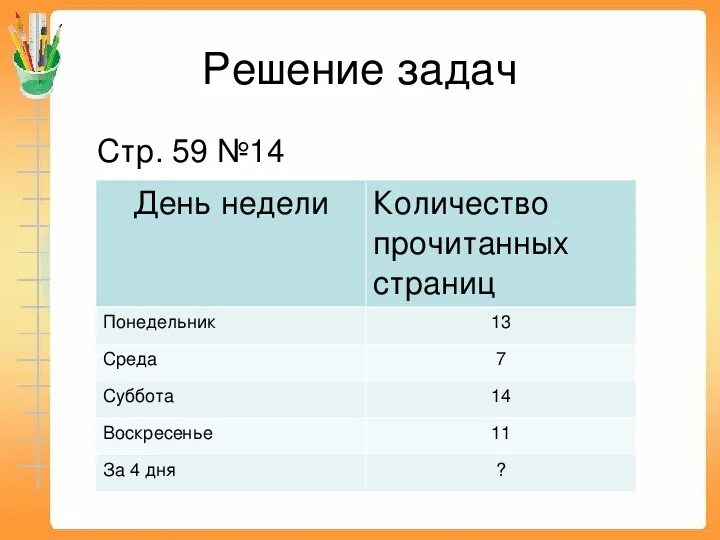 Решение задач

Стр. 59 №14

| День недели | Количество прочитанных страниц |
|---|---|
| Понедельник | 13 |
| Среда | 7 |
| Суббота | 14 |
| Воскресенье | 11 |
| За 4 дня | ? |